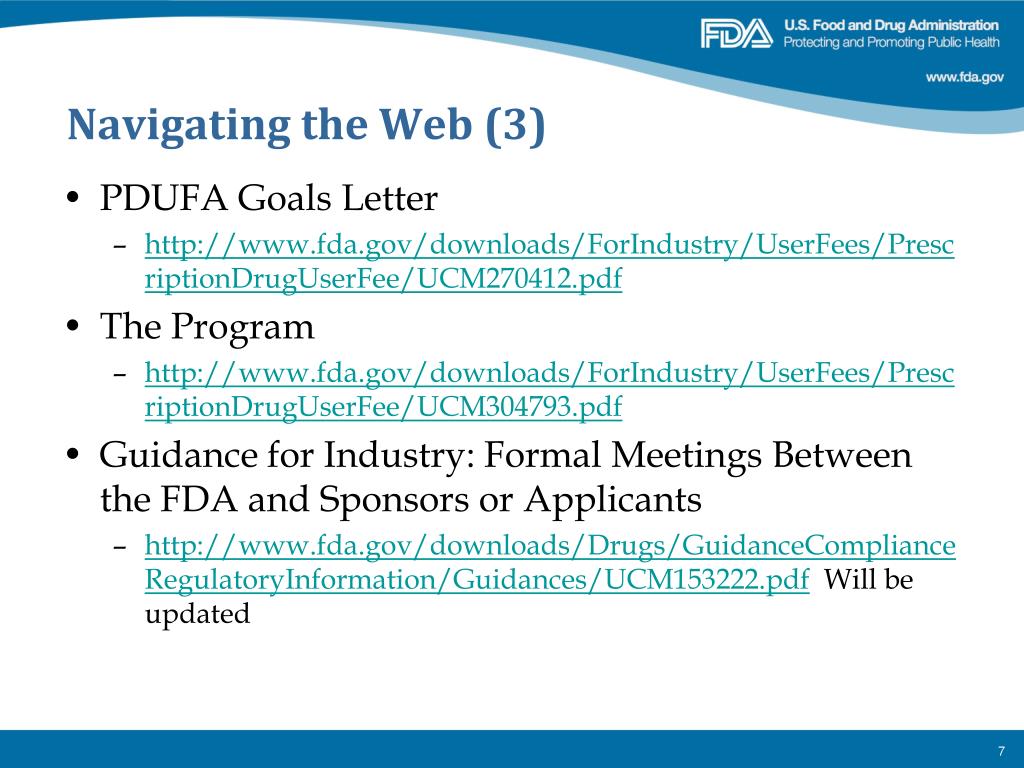 FDA U.S. Food and Drug Administration
Protecting and Promoting Public Health

www.fda.gov

Navigating the Web (3)

• PDUFA Goals Letter
– http://www.fda.gov/downloads/ForIndustry/UserFees/PrescriptionDrugUserFee/UCM270412.pdf

• The Program
– http://www.fda.gov/downloads/ForIndustry/UserFees/PrescriptionDrugUserFee/UCM304793.pdf

• Guidance for Industry: Formal Meetings Between the FDA and Sponsors or Applicants
– http://www.fda.gov/downloads/Drugs/GuidanceComplianceRegulatoryInformation/Guidances/UCM153222.pdf Will be updated

7